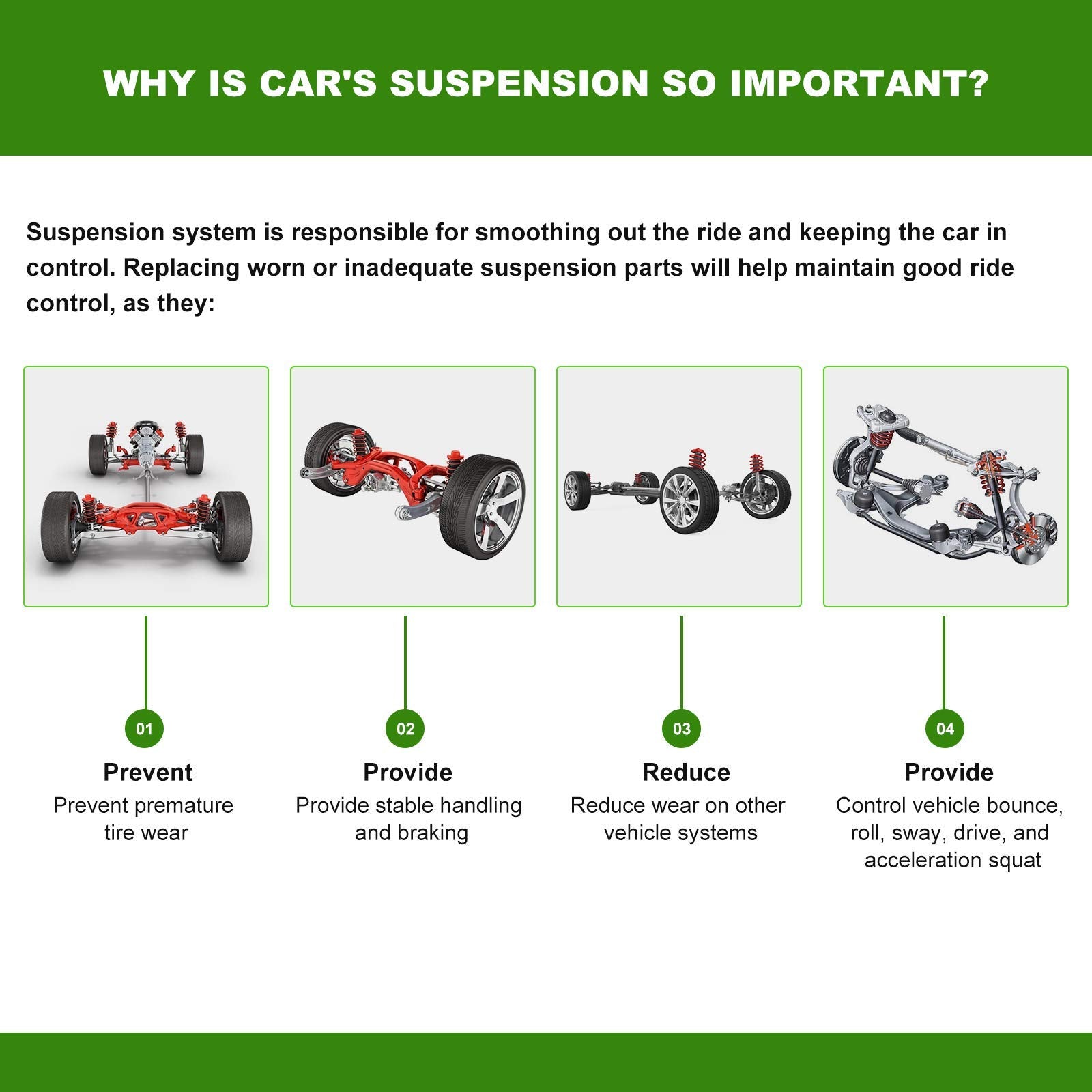 WHY IS CAR'S SUSPENSION SO IMPORTANT?

Suspension system is responsible for smoothing out the ride and keeping the car in control. Replacing worn or inadequate suspension parts will help maintain good ride control, as they:

01
Prevent
Prevent premature tire wear

02
Provide
Provide stable handling and braking

03
Reduce
Reduce wear on other vehicle systems

04
Provide
Control vehicle bounce, roll, sway, drive, and acceleration squat